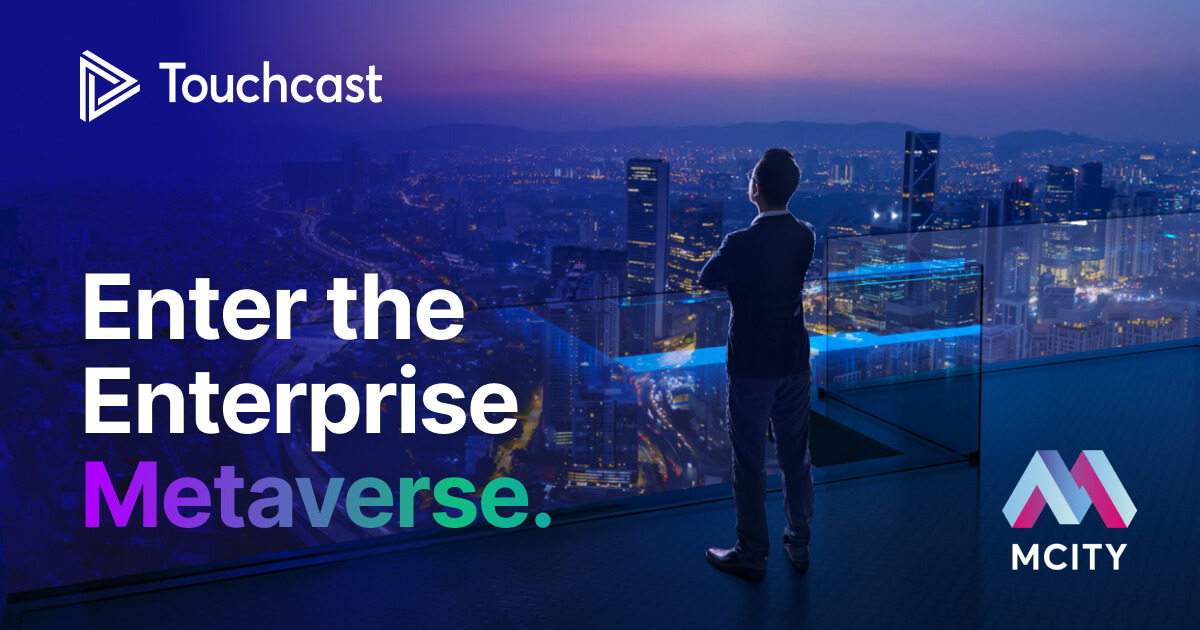 Touchcast

Enter the Enterprise Metaverse.

MCITY